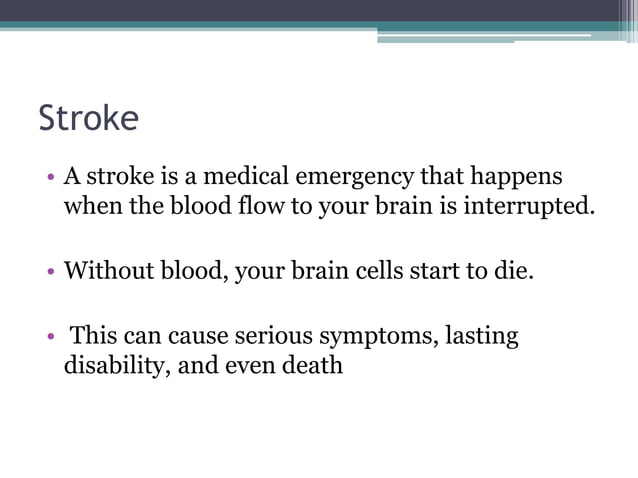 Stroke

• A stroke is a medical emergency that happens when the blood flow to your brain is interrupted.

• Without blood, your brain cells start to die.

• This can cause serious symptoms, lasting disability, and even death